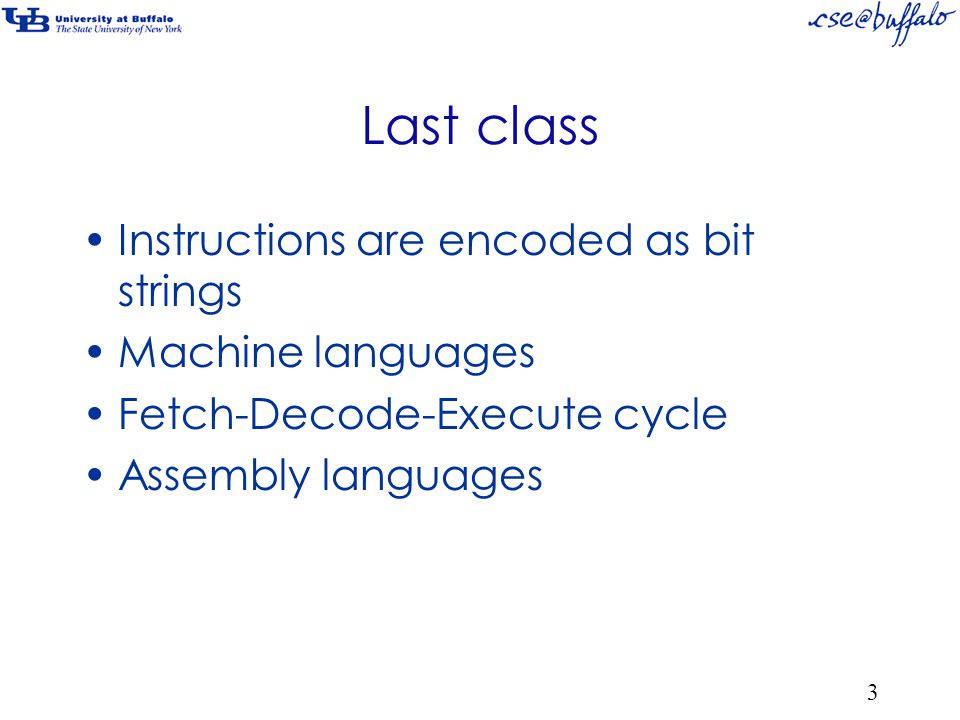 UB University at Buffalo
The State University of New York

cse@buffalo

Last class

• Instructions are encoded as bit strings
• Machine languages
• Fetch-Decode-Execute cycle
• Assembly languages

3